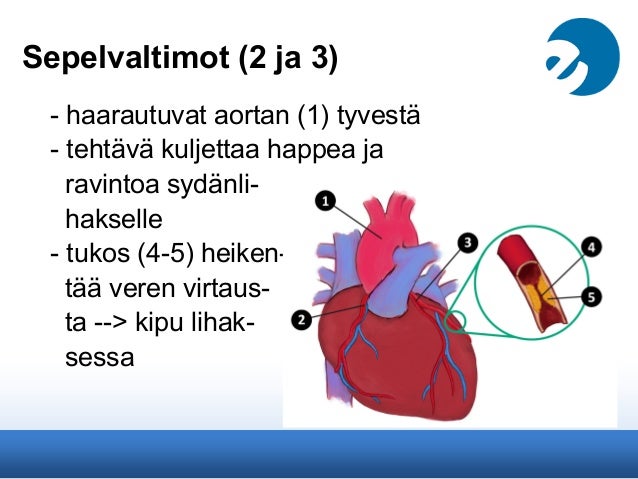 Sepelvaltimot (2 ja 3)

- haarautuvat aortan (1) tyvestä
- tehtävä kuljettaa happea ja ravintoa sydänlihakselle
- tukos (4-5) heikentää veren virtausta --> kipu lihaksessa

1
2
3
4
5